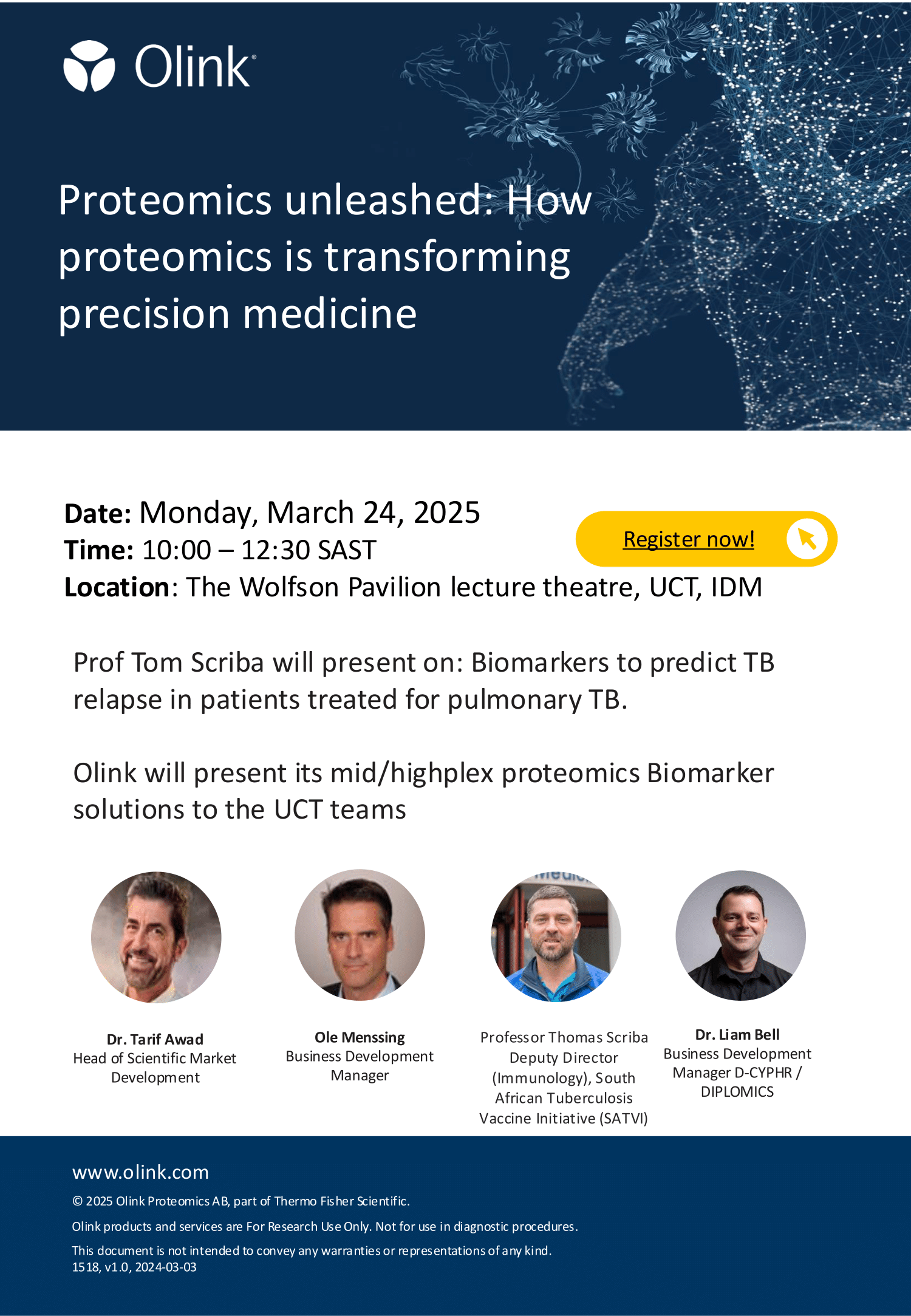 Olink®

Proteomics unleashed: How proteomics is transforming precision medicine

Date: Monday, March 24, 2025
Time: 10:00 – 12:30 SAST
Location: The Wolfson Pavilion lecture theatre, UCT, IDM

Register now!

Prof Tom Scriba will present on: Biomarkers to predict TB relapse in patients treated for pulmonary TB.

Olink will present its mid/highplex proteomics Biomarker solutions to the UCT teams

Dr. Tarif Awad
Head of Scientific Market Development

Ole Menssing
Business Development Manager

Professor Thomas Scriba
Deputy Director (Immunology), South African Tuberculosis Vaccine Initiative (SATVI)

Dr. Liam Bell
Business Development Manager D-CYPHR / DIPLOMICS

www.olink.com

© 2025 Olink Proteomics AB, part of Thermo Fisher Scientific.

Olink products and services are For Research Use Only. Not for use in diagnostic procedures.

This document is not intended to convey any warranties or representations of any kind.
1518, v1.0, 2024-03-03